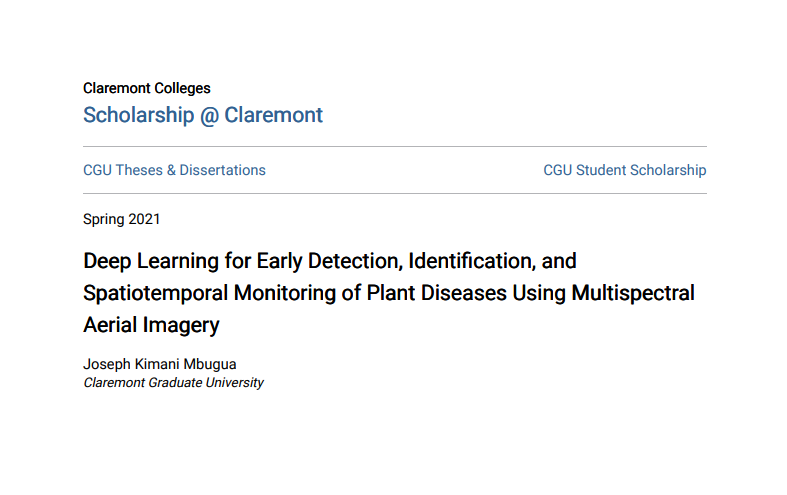 Claremont Colleges
Scholarship @ Claremont

CGU Theses & Dissertations

CGU Student Scholarship

Spring 2021

Deep Learning for Early Detection, Identification, and Spatiotemporal Monitoring of Plant Diseases Using Multispectral Aerial Imagery

Joseph Kimani Mbugua
Claremont Graduate University